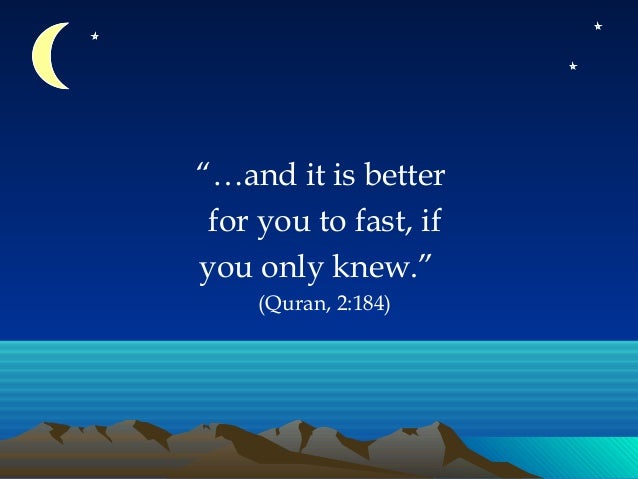 “…and it is better for you to fast, if you only knew.”
(Quran, 2:184)